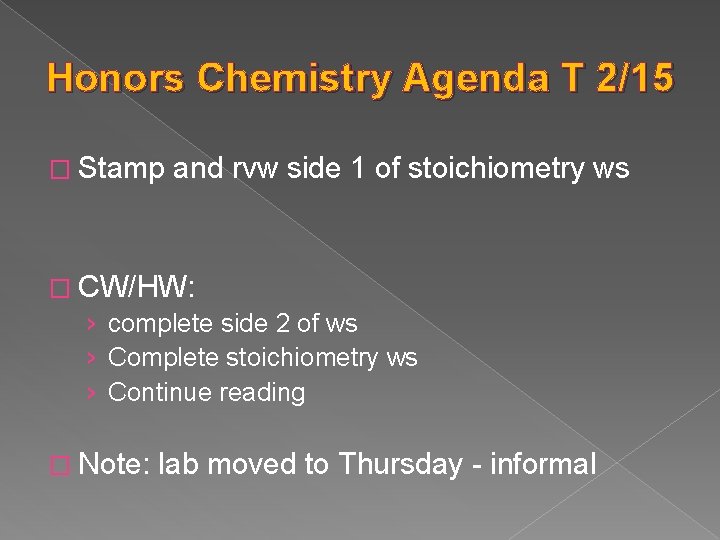 Honors Chemistry Agenda T 2/15

□ Stamp and rvw side 1 of stoichiometry ws

□ CW/HW:
› complete side 2 of ws
› Complete stoichiometry ws
› Continue reading

□ Note: lab moved to Thursday - informal